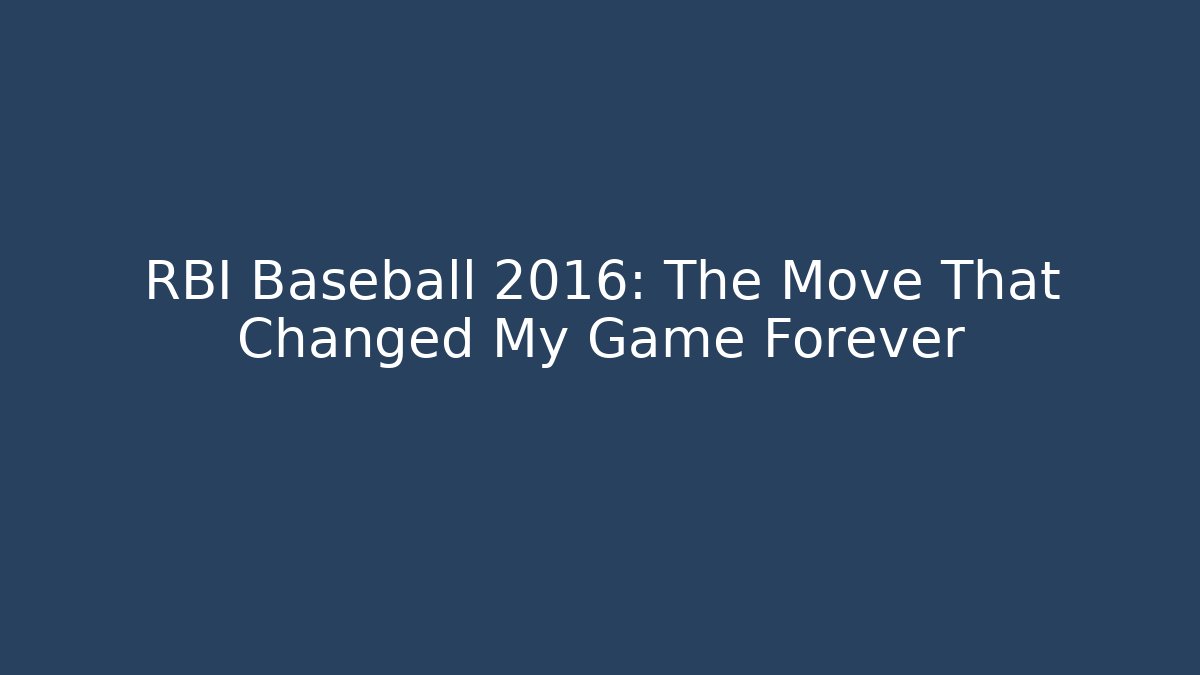 RBI Baseball 2016: The Move That Changed My Game Forever